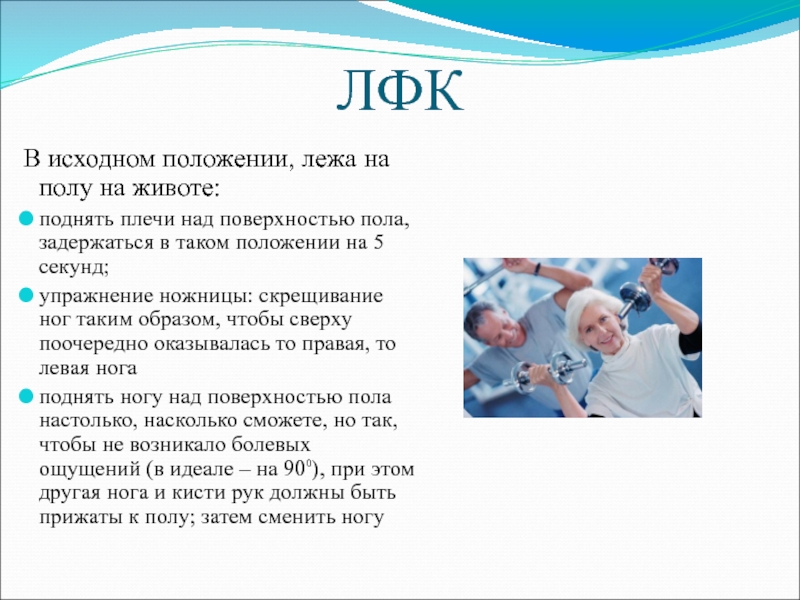 ЛФК

В исходном положении, лежа на полу на животе:

поднять плечи над поверхностью пола, задержаться в таком положении на 5 секунд;

упражнение ножницы: скрещивание ног таким образом, чтобы сверху поочередно оказывалась то правая, то левая нога

поднять ногу над поверхностью пола настолько, насколько сможете, но так, чтобы не возникало болевых ощущений (в идеале – на $90^0$), при этом другая нога и кисти рук должны быть прижаты к полу; затем сменить ногу